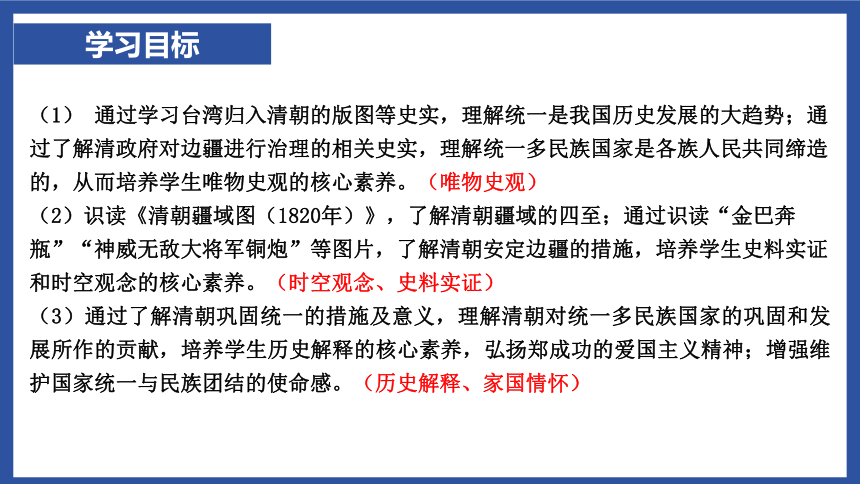 学习目标

（1） 通过学习台湾归入清朝的版图等史实，理解统一是我国历史发展的大趋势；通过了解清政府对边疆进行治理的相关史实，理解统一多民族国家是各族人民共同缔造的，从而培养学生唯物史观的核心素养。（唯物史观）
（2）识读《清朝疆域图（1820年）》，了解清朝疆域的四至；通过识读“金巴奔瓶”“神威无敌大将军铜炮”等图片，了解清朝安定边疆的措施，培养学生史料实证和时空观念的核心素养。（时空观念、史料实证）
（3）通过了解清朝巩固统一的措施及意义，理解清朝对统一多民族国家的巩固和发展所作的贡献，培养学生历史解释的核心素养，弘扬郑成功的爱国主义精神；增强维护国家统一与民族团结的使命感。（历史解释、家国情怀）